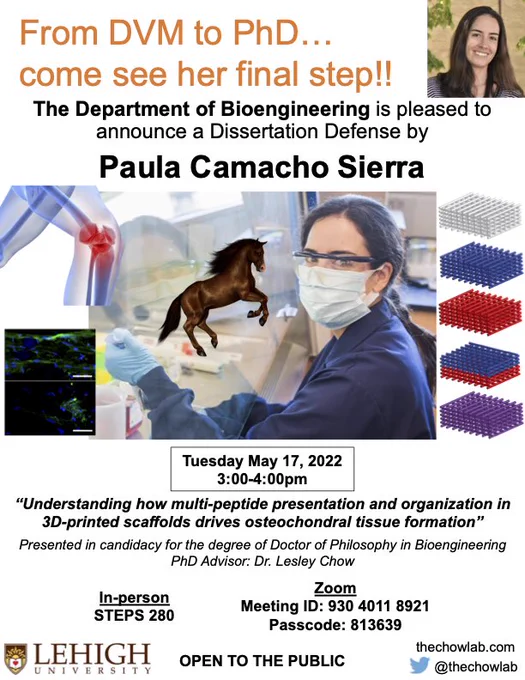 From DVM to PhD… come see her final step!!

The Department of Bioengineering is pleased to announce a Dissertation Defense by

Paula Camacho Sierra

Tuesday May 17, 2022
3:00-4:00pm

"Understanding how multi-peptide presentation and organization in 3D-printed scaffolds drives osteochondral tissue formation"

Presented in candidacy for the degree of Doctor of Philosophy in Bioengineering
PhD Advisor: Dr. Lesley Chow

In-person
STEPS 280

Zoom
Meeting ID: 930 4011 8921
Passcode: 813639

LEHIGH UNIVERSITY

OPEN TO THE PUBLIC

thechowlab.com
@thechowlab